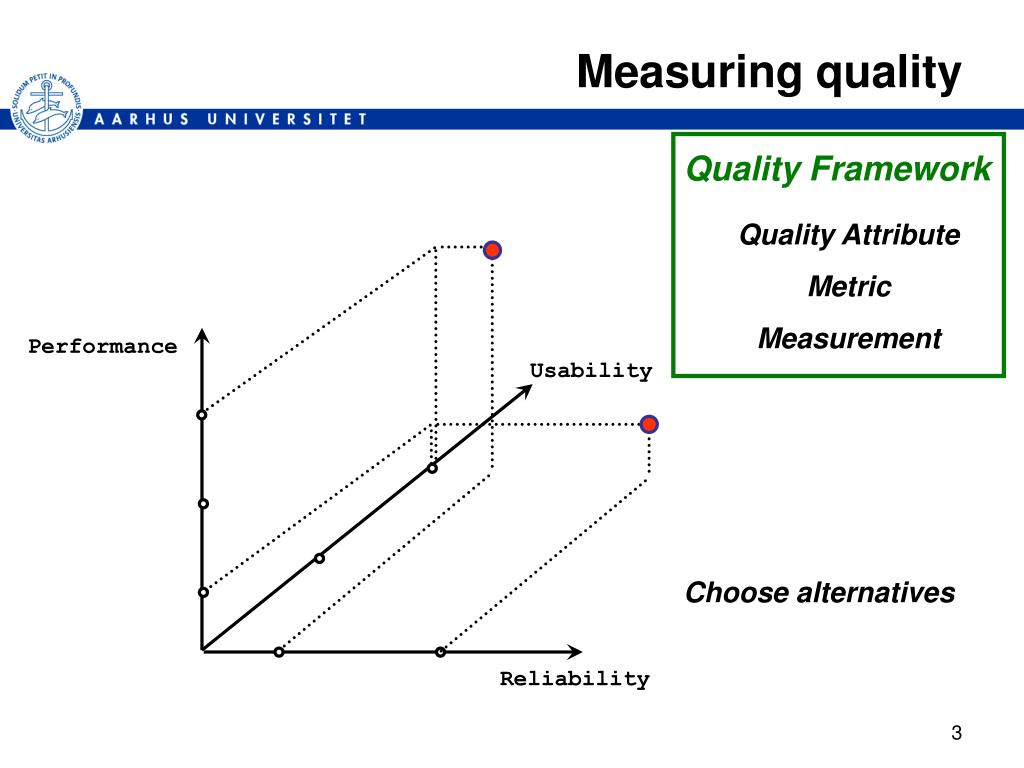 SOLIDUM PETIT IN PROFUNDIS UNIVERSITAS ARHUSIENSIS

AARHUS UNIVERSITET

Measuring quality

Quality Framework

Quality Attribute

Metric

Measurement

Performance

Usability

Reliability

Choose alternatives

3